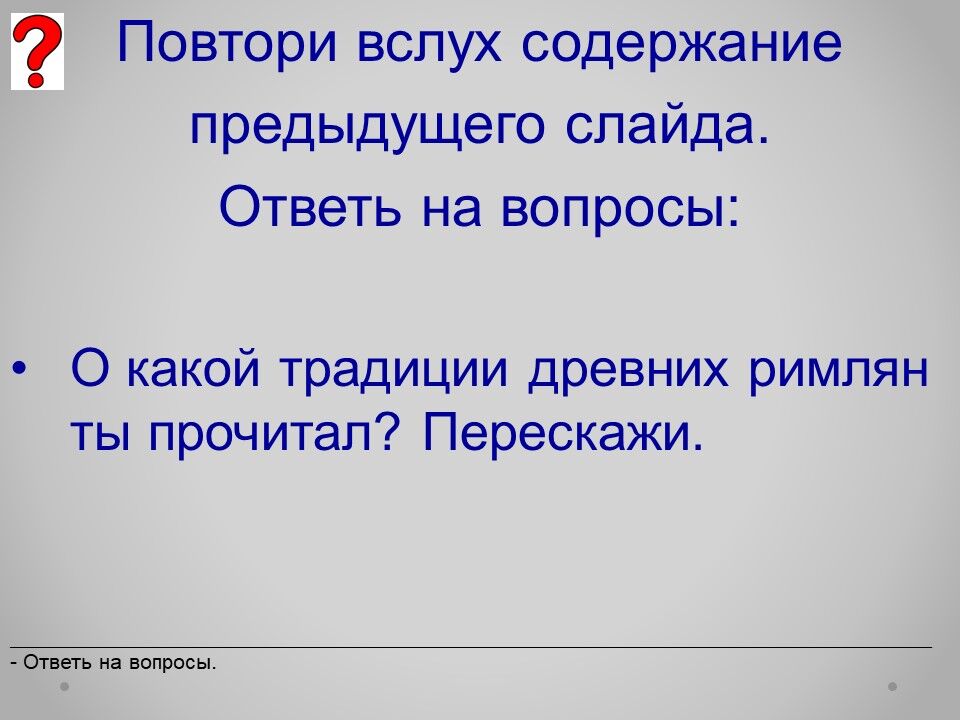 ?

Повтори вслух содержание предыдущего слайда.
Ответь на вопросы:

• О какой традиции древних римлян ты прочитал? Перескажи.

- Ответь на вопросы.